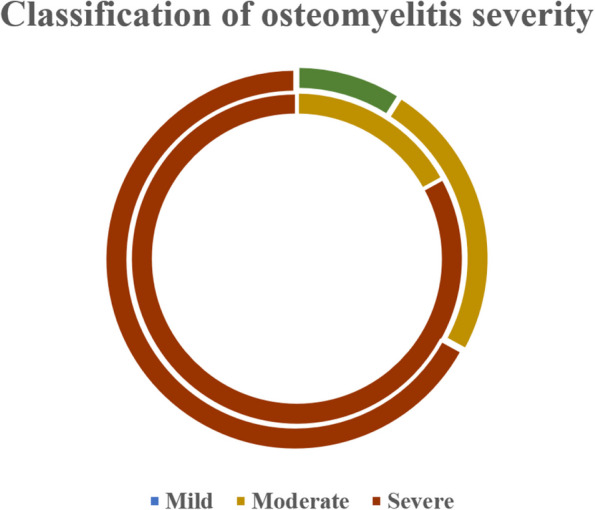 Classification of osteomyelitis severity

Mild Moderate Severe